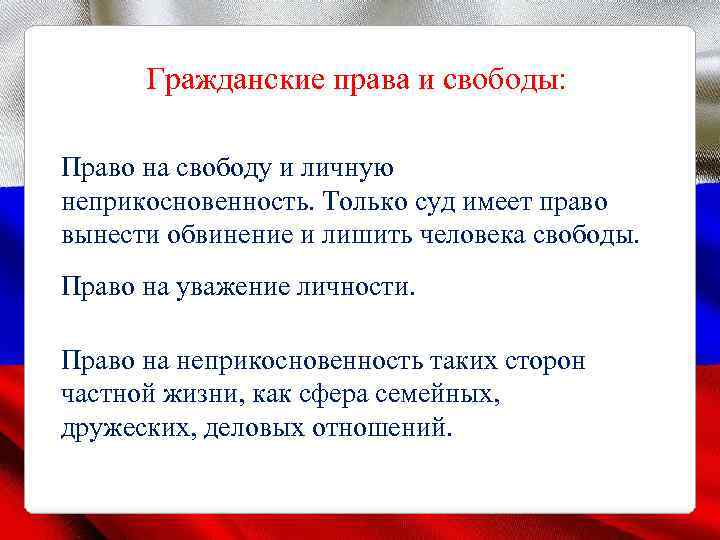 Гражданские права и свободы:

Право на свободу и личную неприкосновенность. Только суд имеет право вынести обвинение и лишить человека свободы.

Право на уважение личности.

Право на неприкосновенность таких сторон частной жизни, как сфера семейных, дружеских, деловых отношений.